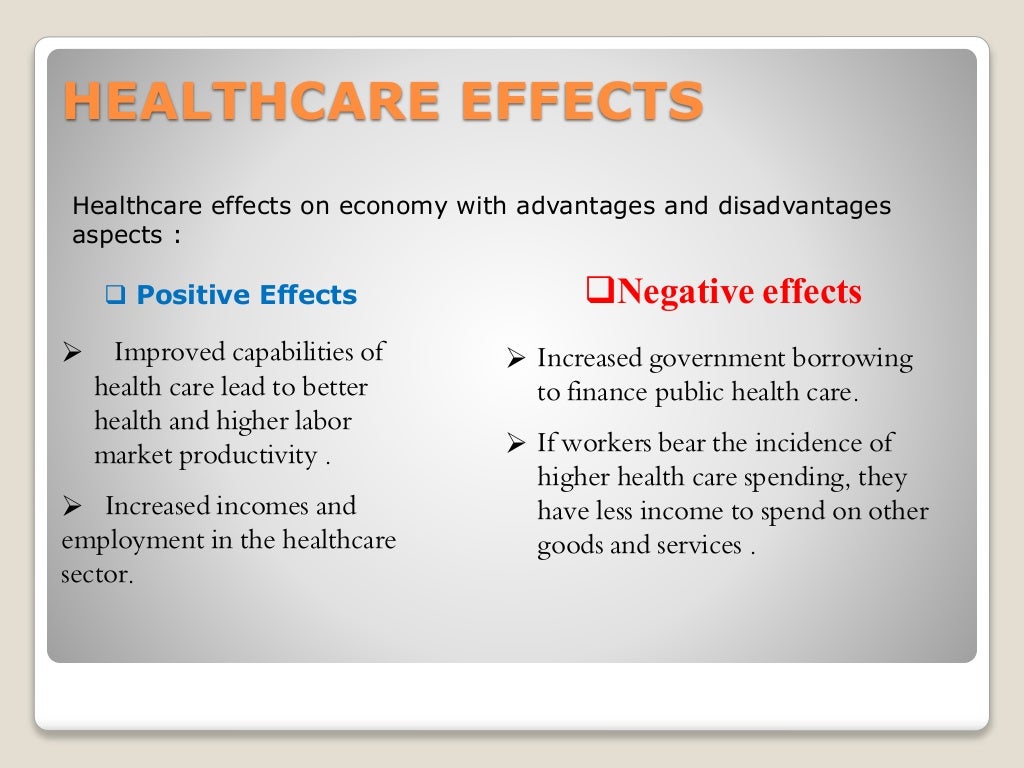 HEALTHCARE EFFECTS

Healthcare effects on economy with advantages and disadvantages aspects :

❑ Positive Effects

➢ Improved capabilities of health care lead to better health and higher labor market productivity .

➢ Increased incomes and employment in the healthcare sector.

❑Negative effects

➢ Increased government borrowing to finance public health care.

➢ If workers bear the incidence of higher health care spending, they have less income to spend on other goods and services .